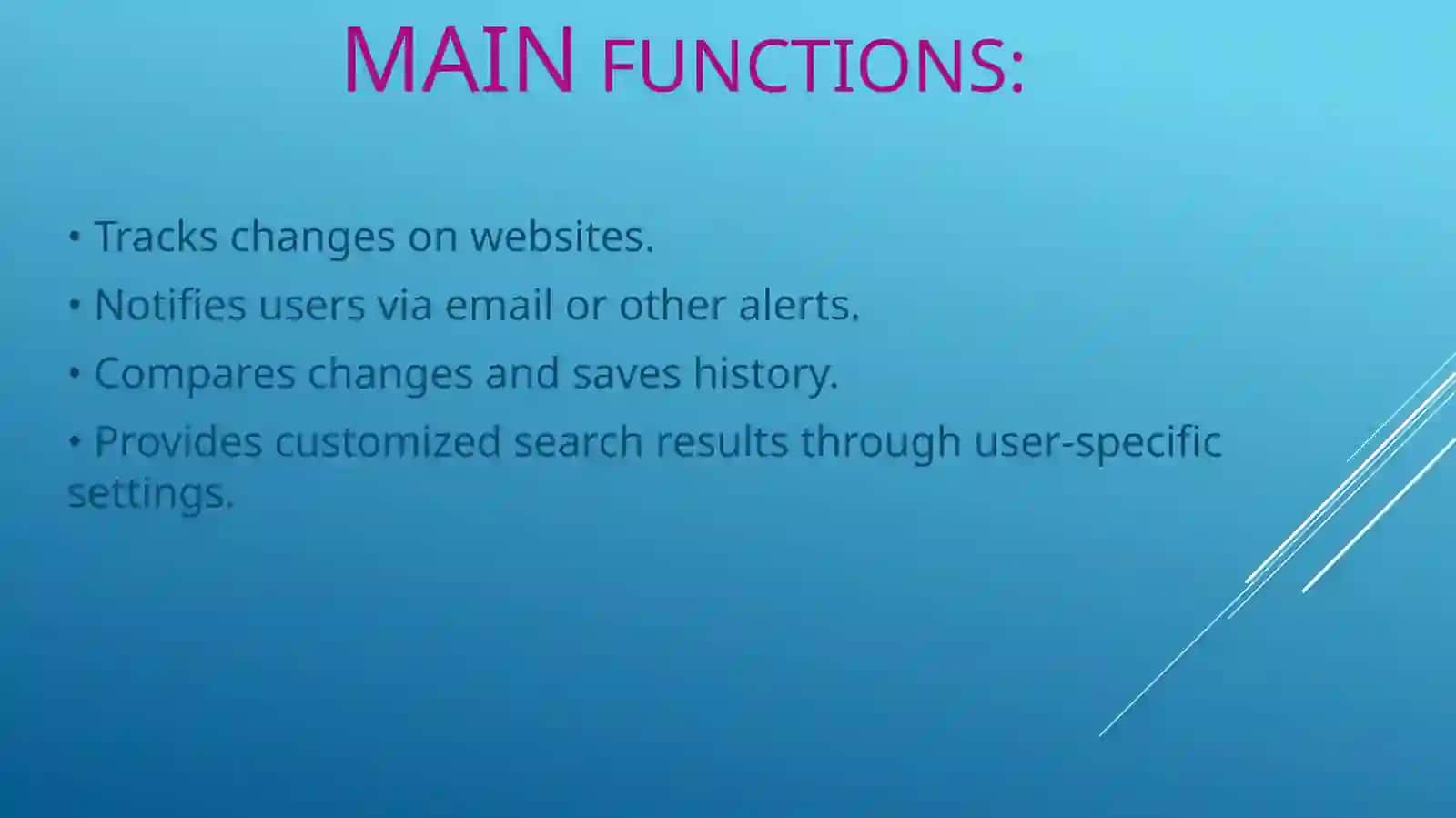 MAIN FUNCTIONS:

• Tracks changes on websites.

• Notifies users via email or other alerts.

• Compares changes and saves history.

• Provides customized search results through user-specific settings.